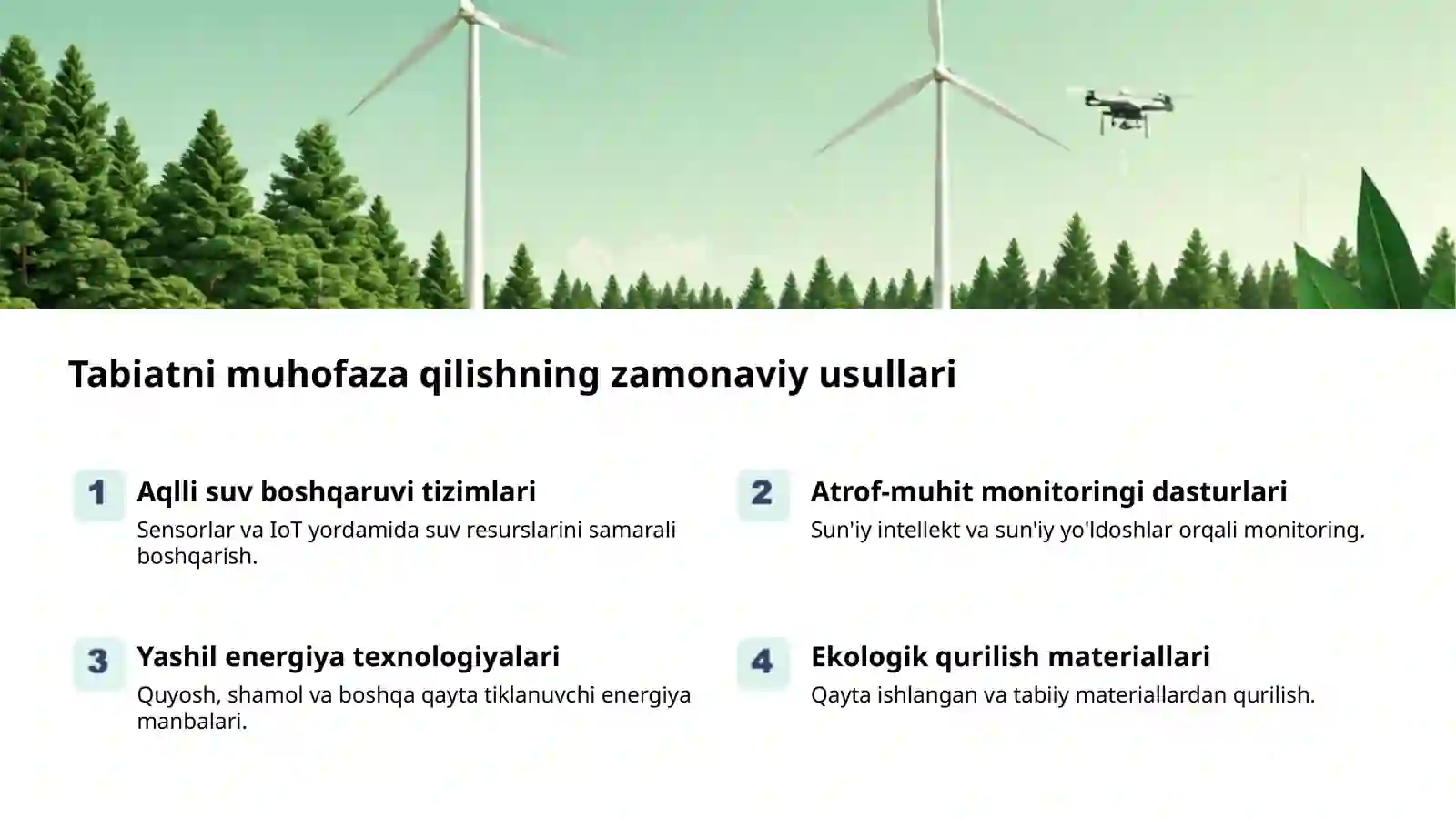 Tabiatni muhofaza qilishning zamonaviy usullari

1 Aqlli suv boshqaruvi tizimlari
Sensorlar va IoT yordamida suv resurslarini samarali boshqarish.

2 Atrof-muhit monitoringi dasturlari
Sun'iy intellekt va sun'iy yo'ldoshlar orqali monitoring.

3 Yashil energiya texnologiyalari
Quyosh, shamol va boshqa qayta tiklanuvchi energiya manbalari.

4 Ekologik qurilish materiallari
Qayta ishlangan va tabiiy materiallardan qurilish.